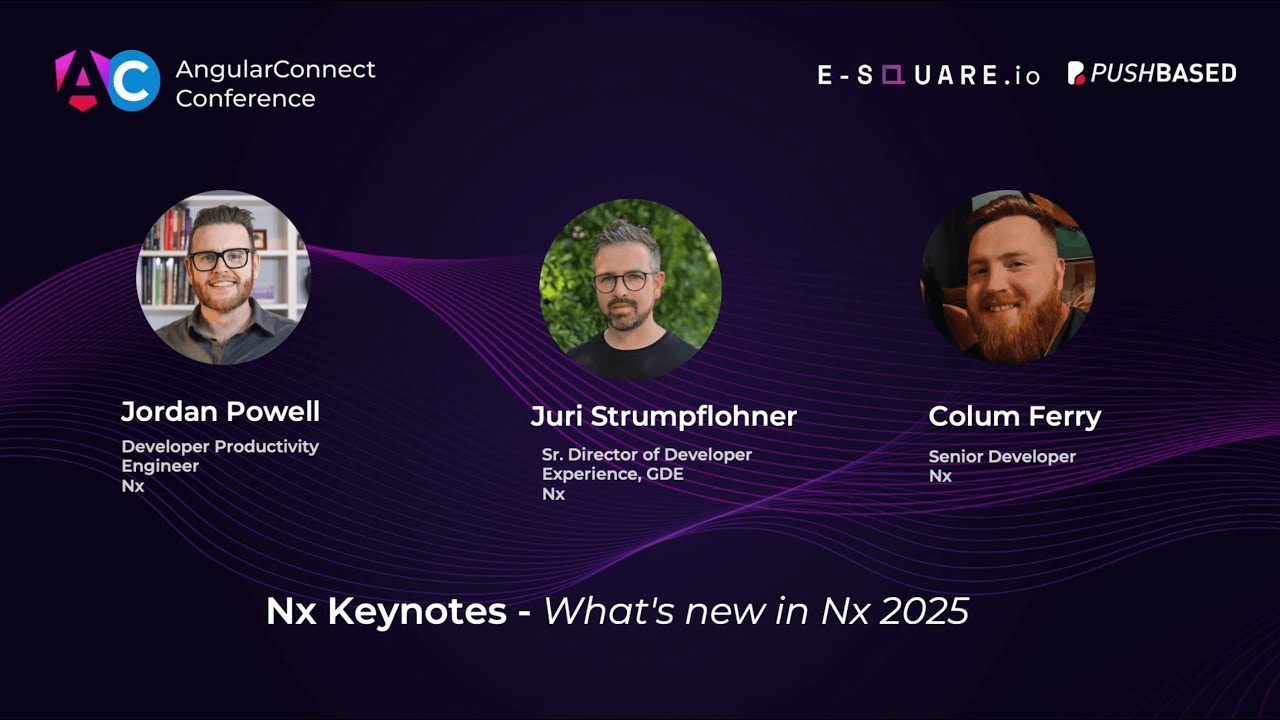 AC AngularConnect Conference

E-SQUARE.io PUSHBASED

Jordan Powell
Developer Productivity Engineer
Nx

Juri Strumpflohner
Sr. Director of Developer Experience, GDE
Nx

Colum Ferry
Senior Developer
Nx

Nx Keynotes - What's new in Nx 2025